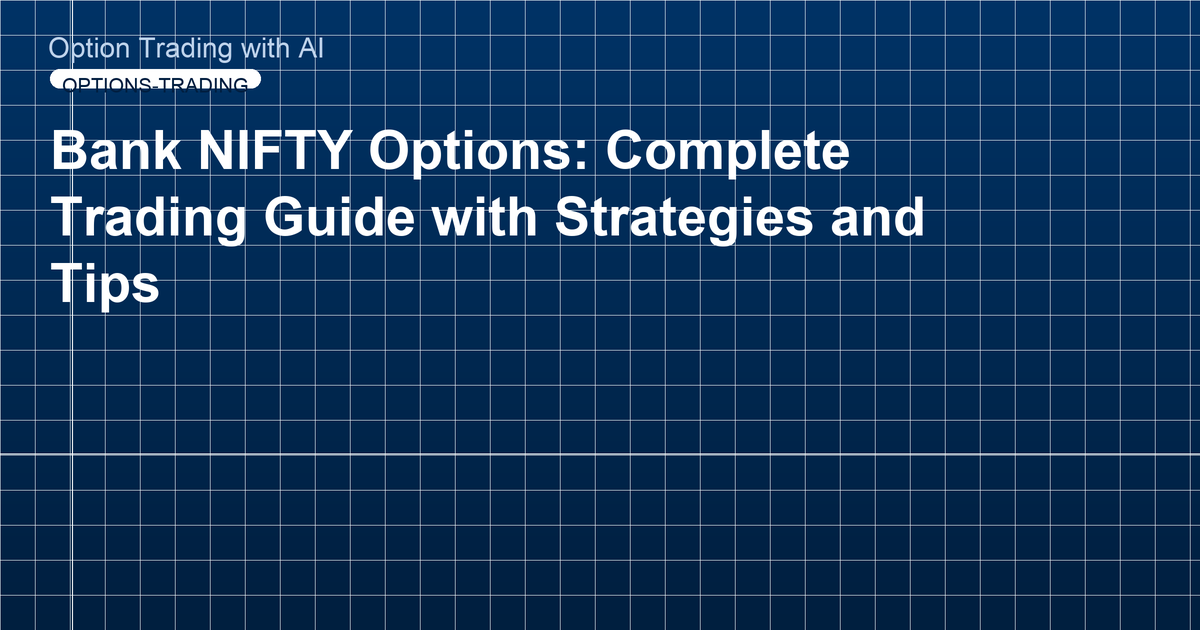 Option Trading with AI

OPTIONS-TRADING

Bank NIFTY Options: Complete Trading Guide with Strategies and Tips